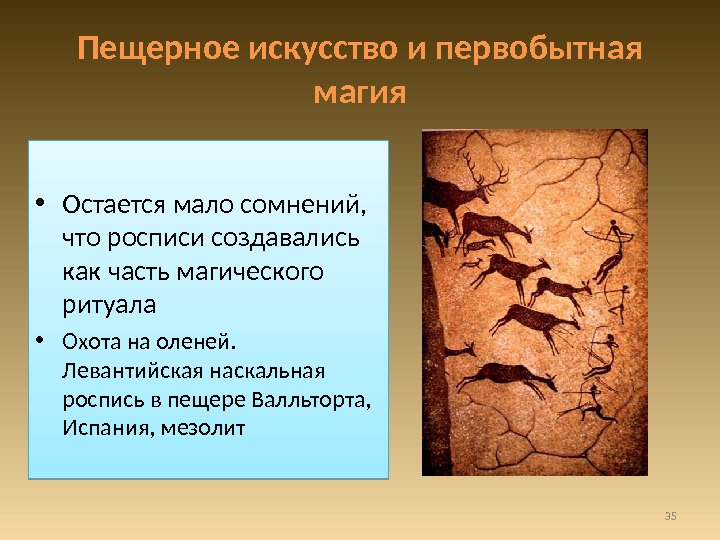 Пещерное искусство и первобытная магия

• Остается мало сомнений, что росписи создавались как часть магического ритуала

• Охота на оленей. Левантийская наскальная роспись в пещере Валльторта, Испания, мезолит

35